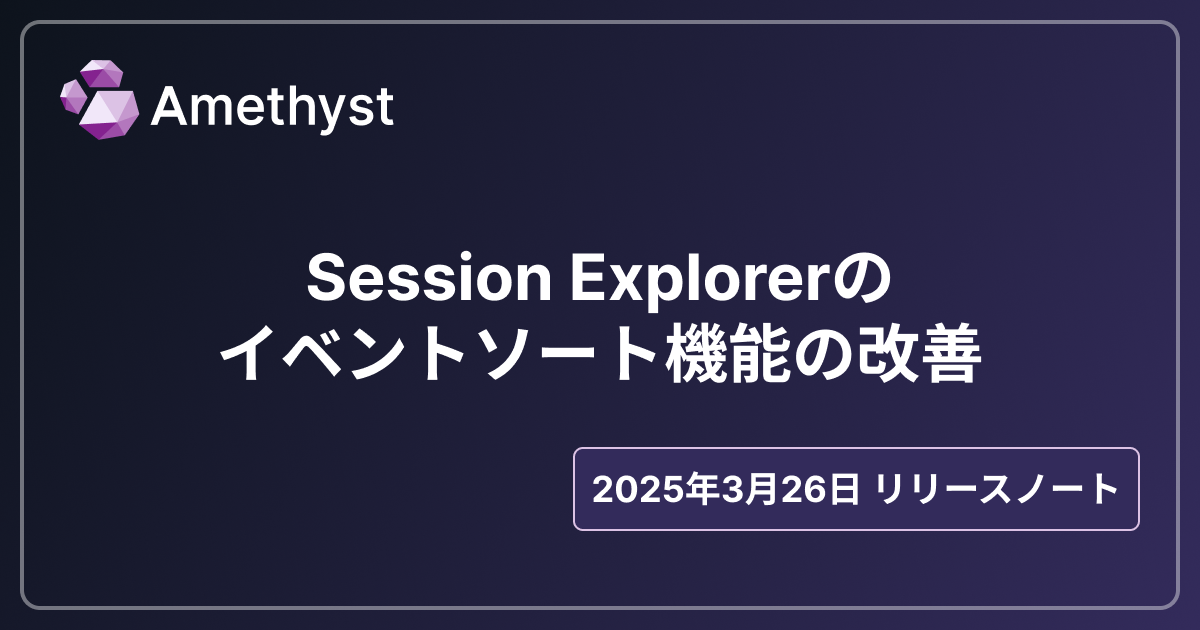 Amethyst

Session Explorerの
イベントソート機能の改善

2025年3月26日 リリースノート